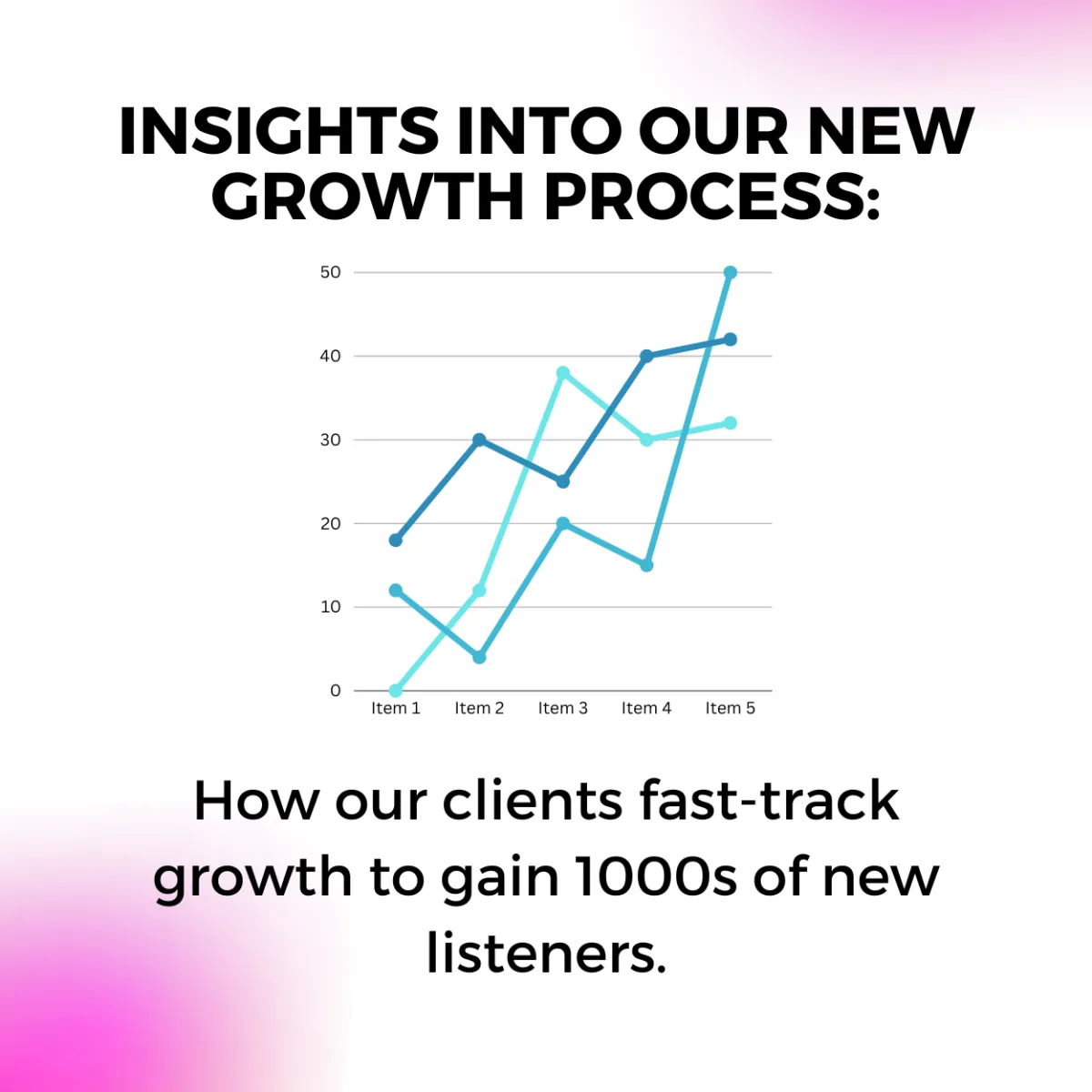 INSIGHTS INTO OUR NEW GROWTH PROCESS:

50
40
30
20
10
0

Item 1 Item 2 Item 3 Item 4 Item 5

How our clients fast-track growth to gain 1000s of new listeners.